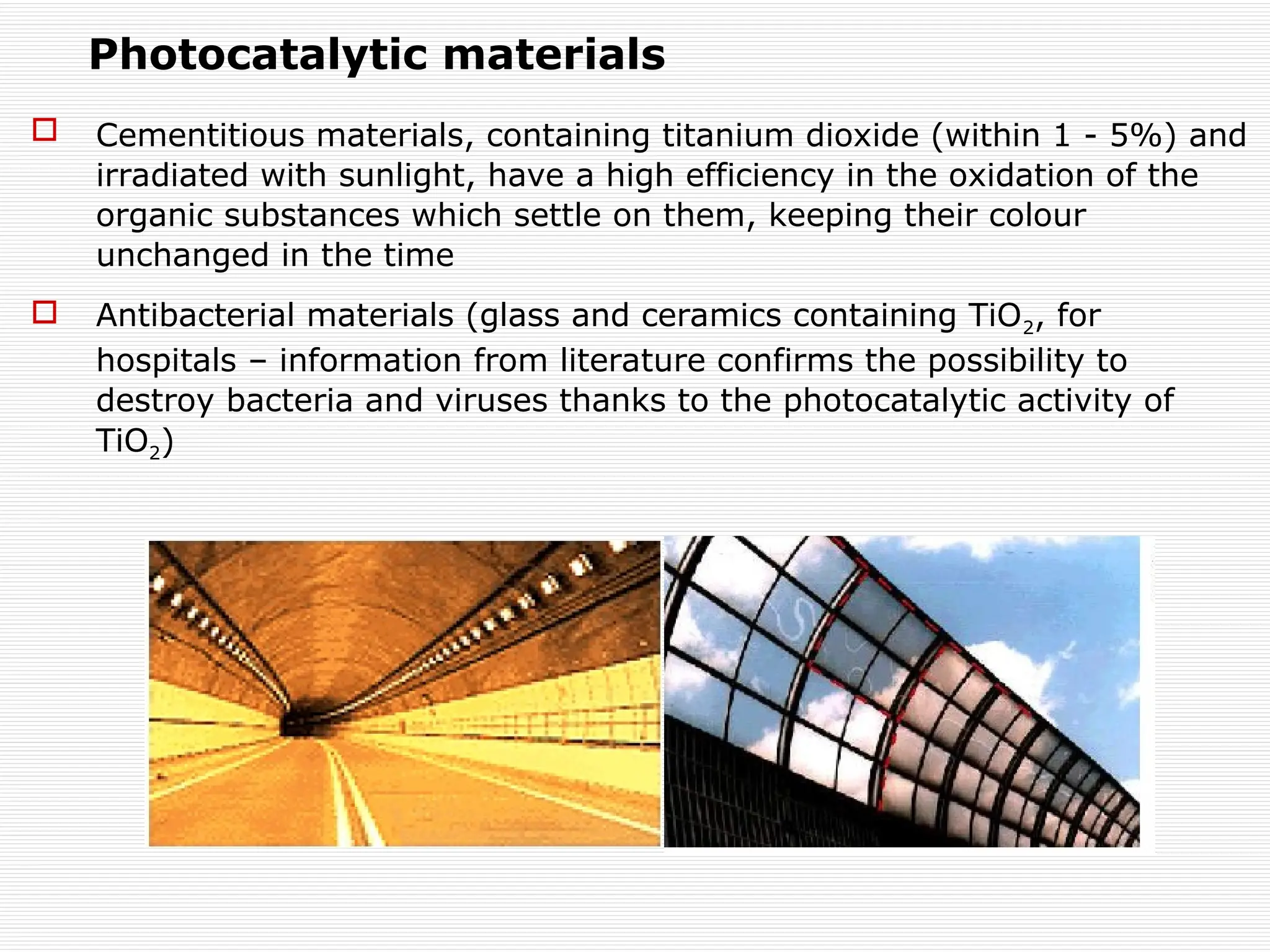 Photocatalytic materials

Cementitious materials, containing titanium dioxide (within 1 - 5%) and irradiated with sunlight, have a high efficiency in the oxidation of the organic substances which settle on them, keeping their colour unchanged in the time

Antibacterial materials (glass and ceramics containing $TiO_2$, for hospitals – information from literature confirms the possibility to destroy bacteria and viruses thanks to the photocatalytic activity of $TiO_2$)